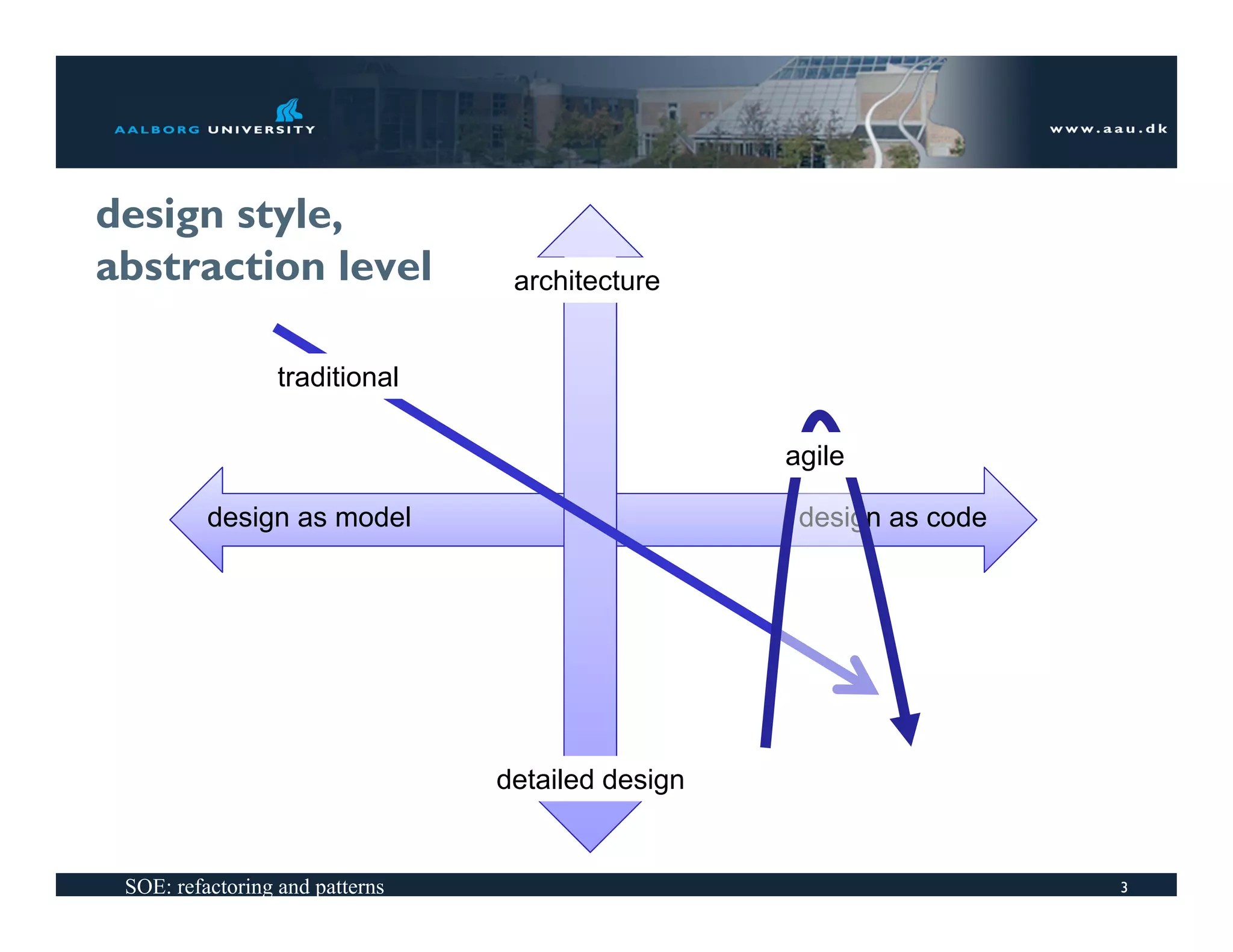 AALBORG UNIVERSITY

www.aau.dk

design style, abstraction level

architecture

traditional

agile

design as model

design as code

detailed design

SOE: refactoring and patterns

3